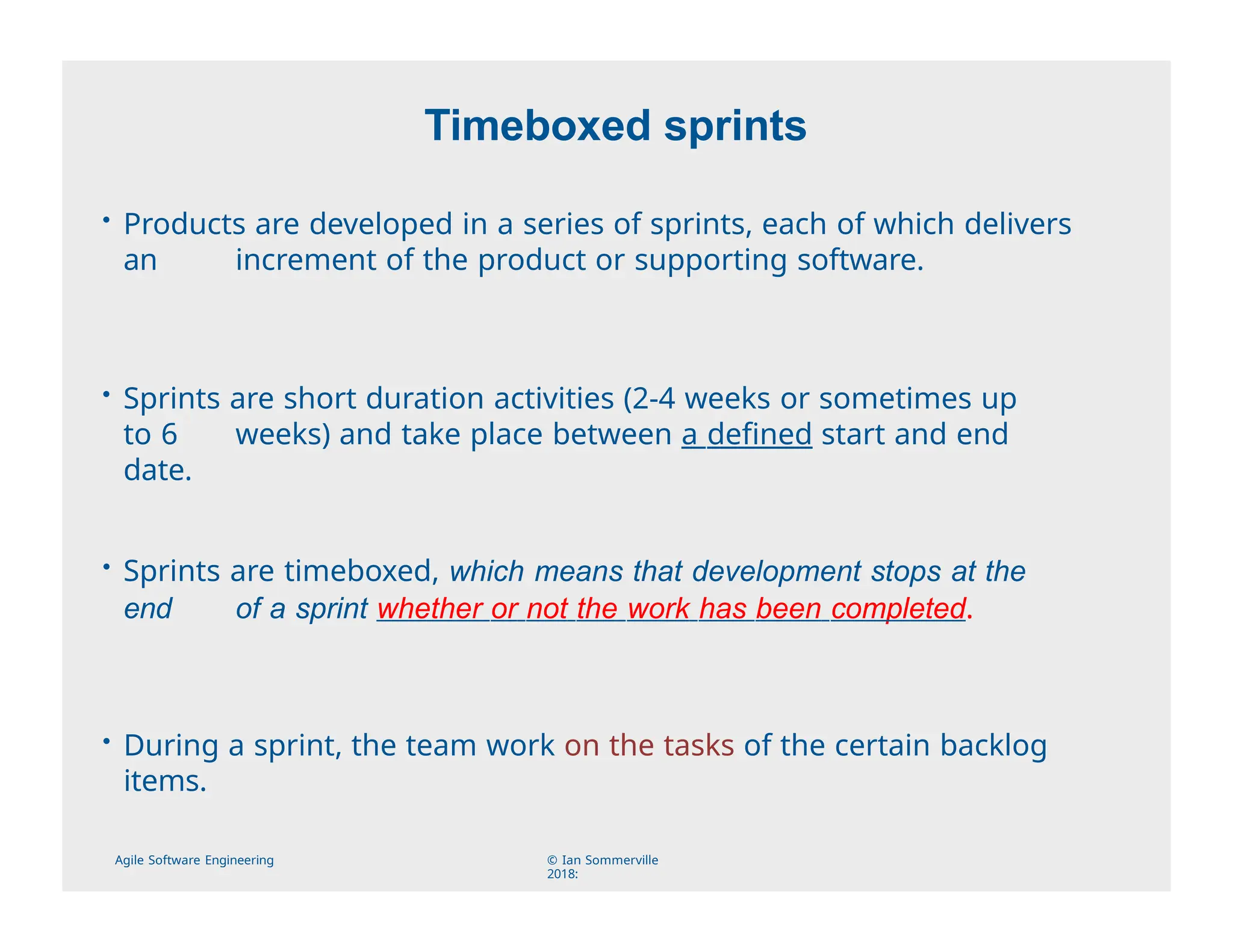 Timeboxed sprints

• Products are developed in a series of sprints, each of which delivers an increment of the product or supporting software.

• Sprints are short duration activities (2-4 weeks or sometimes up to 6 weeks) and take place between a defined start and end date.

• Sprints are timeboxed, which means that development stops at the end of a sprint whether or not the work has been completed.

• During a sprint, the team work on the tasks of the certain backlog items.

Agile Software Engineering

© Ian Sommerville 2018: